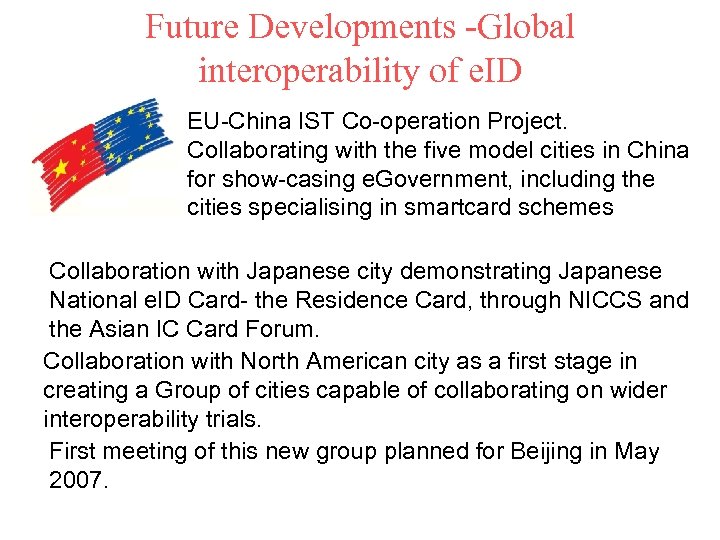 Future Developments -Global interoperability of eID

EU-China IST Co-operation Project. Collaborating with the five model cities in China for show-casing eGovernment, including the cities specialising in smartcard schemes

Collaboration with Japanese city demonstrating Japanese National eID Card- the Residence Card, through NICCS and the Asian IC Card Forum.

Collaboration with North American city as a first stage in creating a Group of cities capable of collaborating on wider interoperability trials.

First meeting of this new group planned for Beijing in May 2007.